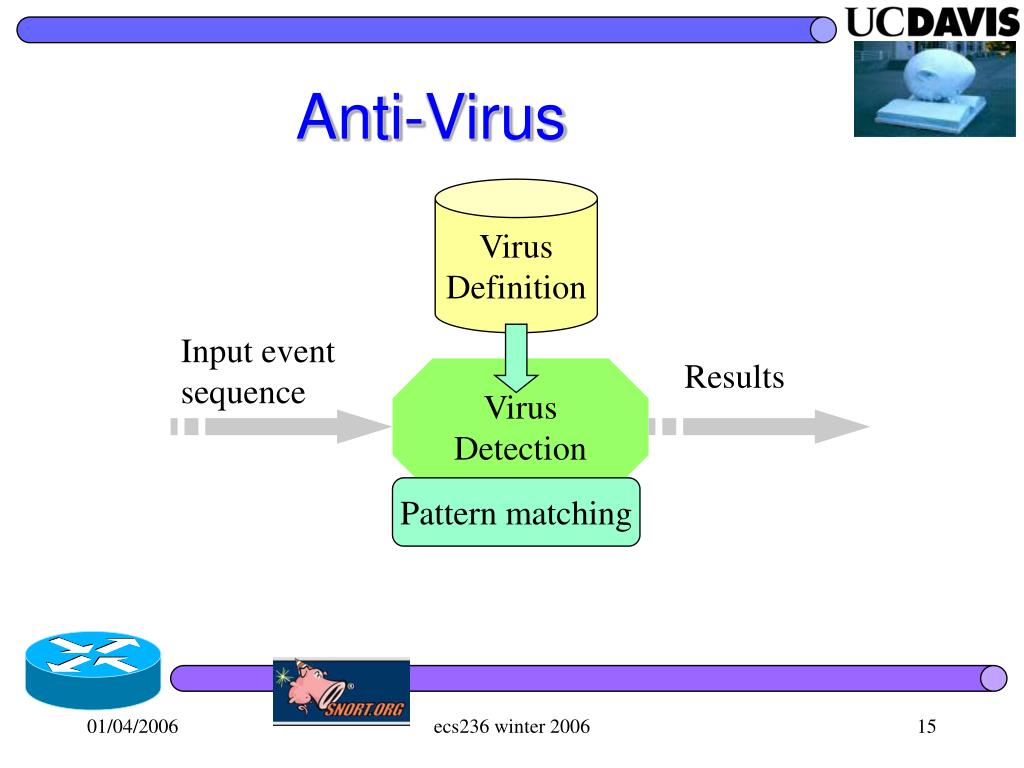 UCDAVIS

Anti-Virus

Virus Definition

Input event sequence

Virus Detection

Results

Pattern matching

SNORT.ORG

01/04/2006

ecs236 winter 2006

15